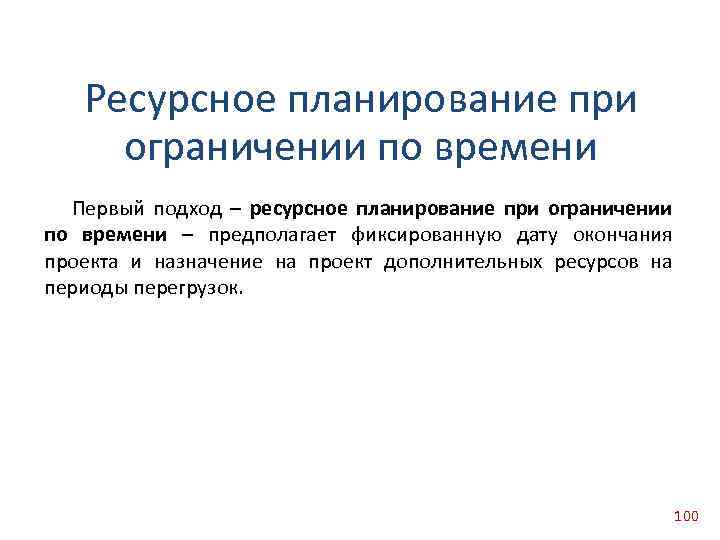 Ресурсное планирование при ограничении по времени

Первый подход – ресурсное планирование при ограничении по времени – предполагает фиксированную дату окончания проекта и назначение на проект дополнительных ресурсов на периоды перегрузок.

100